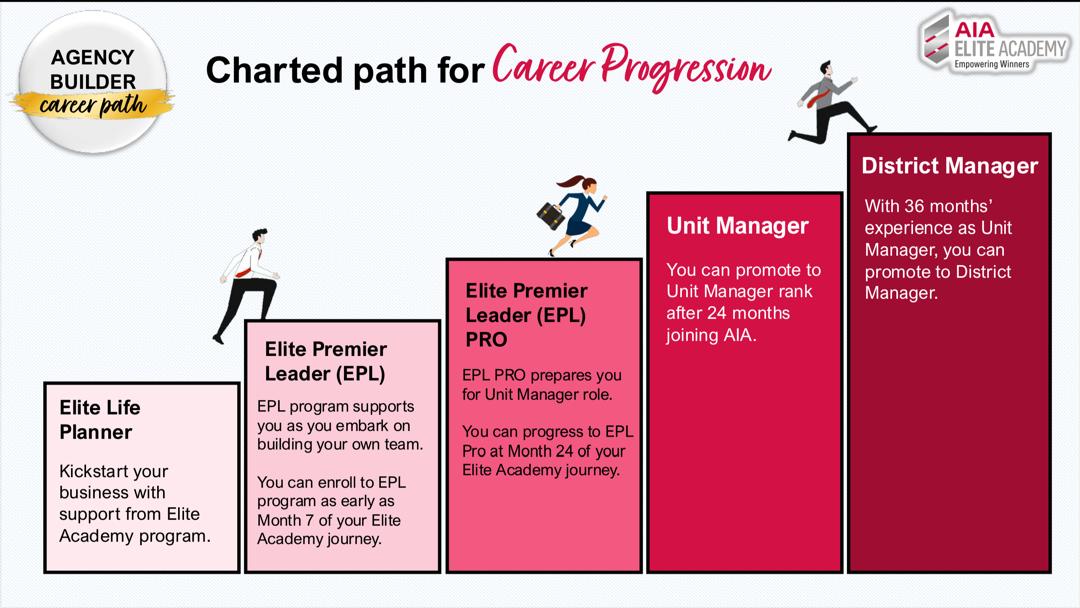 AGENCY BUILDER career path

Charted path for Career Progression

AIA ELITE ACADEMY
Empowering Winners

Elite Life Planner

Kickstart your business with support from Elite Academy program.

Elite Premier Leader (EPL)

EPL program supports you as you embark on building your own team.

You can enroll to EPL program as early as Month 7 of your Elite Academy journey.

Elite Premier Leader (EPL) PRO

EPL PRO prepares you for Unit Manager role.

You can progress to EPL Pro at Month 24 of your Elite Academy journey.

Unit Manager

You can promote to Unit Manager rank after 24 months joining AIA.

District Manager

With 36 months' experience as Unit Manager, you can promote to District Manager.